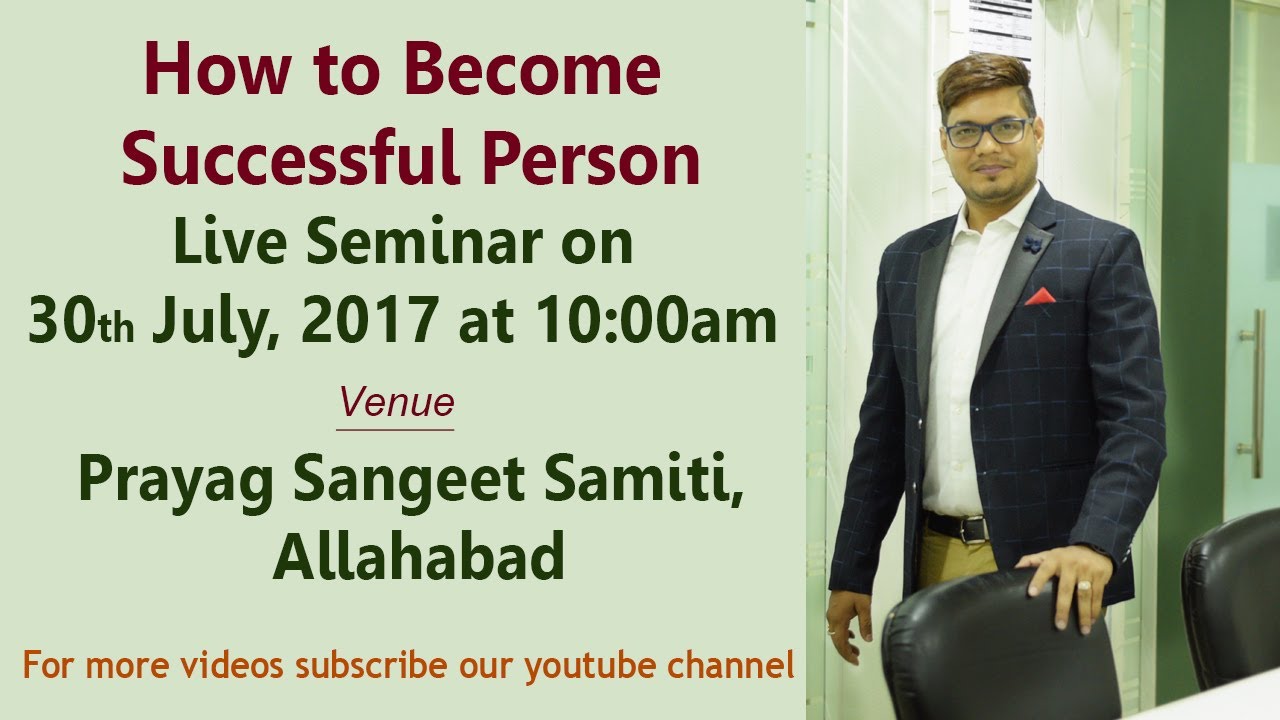 How to Become Successful Person

Live Seminar on 30th July, 2017 at 10:00am

Venue

Prayag Sangeet Samiti, Allahabad

For more videos subscribe our youtube channel